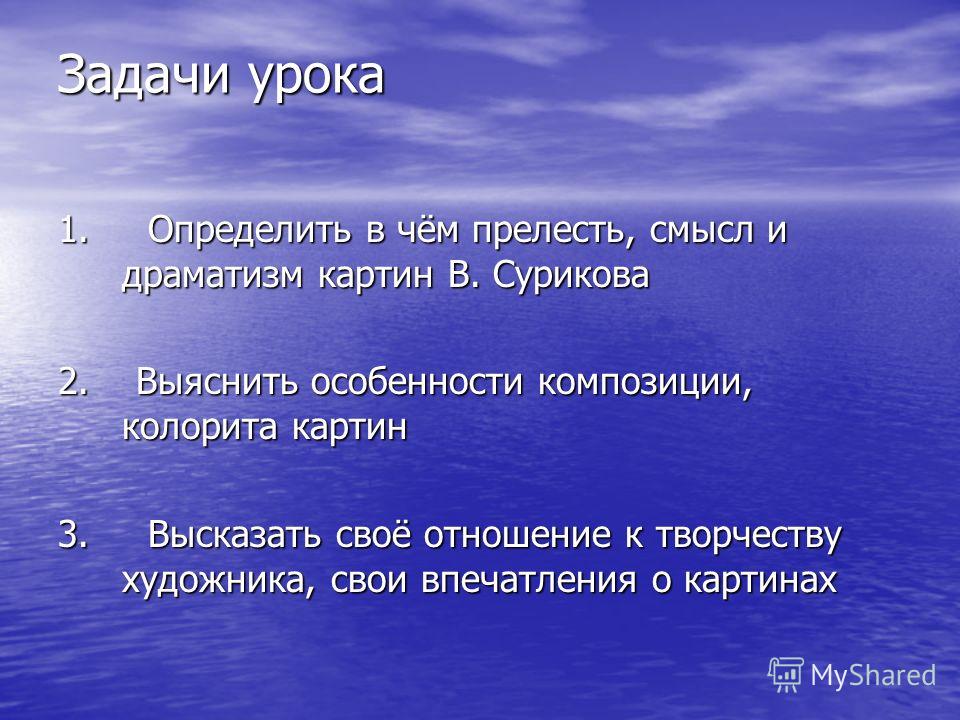 Задачи урока

1. Определить в чём прелесть, смысл и драматизм картин В. Сурикова

2. Выяснить особенности композиции, колорита картин

3. Высказать своё отношение к творчеству художника, свои впечатления о картинах

MyShared